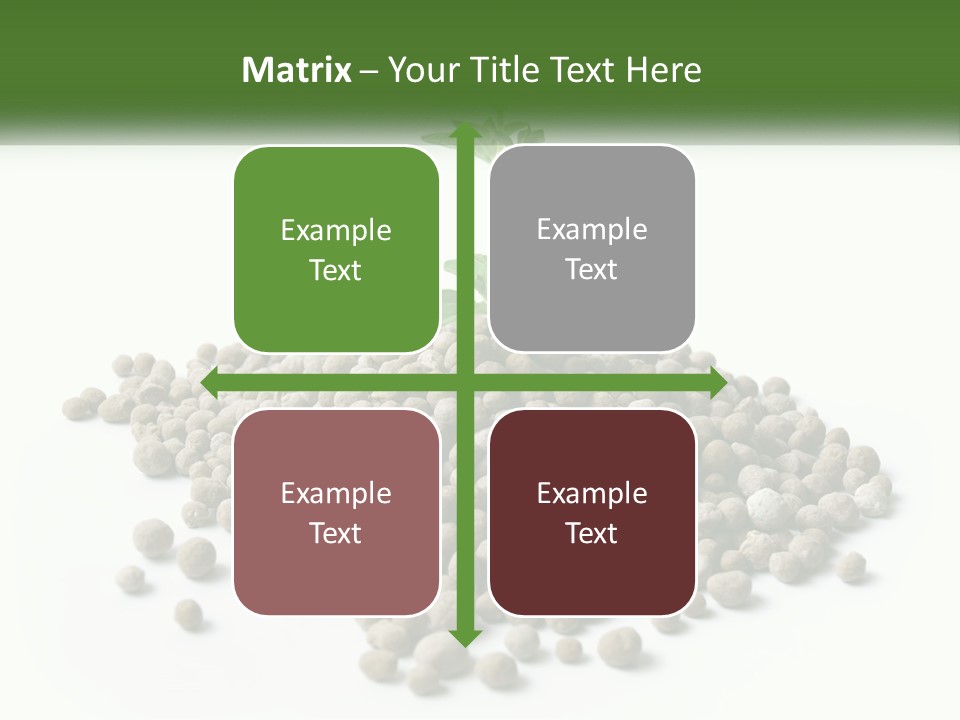 Matrix – Your Title Text Here

Example Text

Example Text

Example Text

Example Text